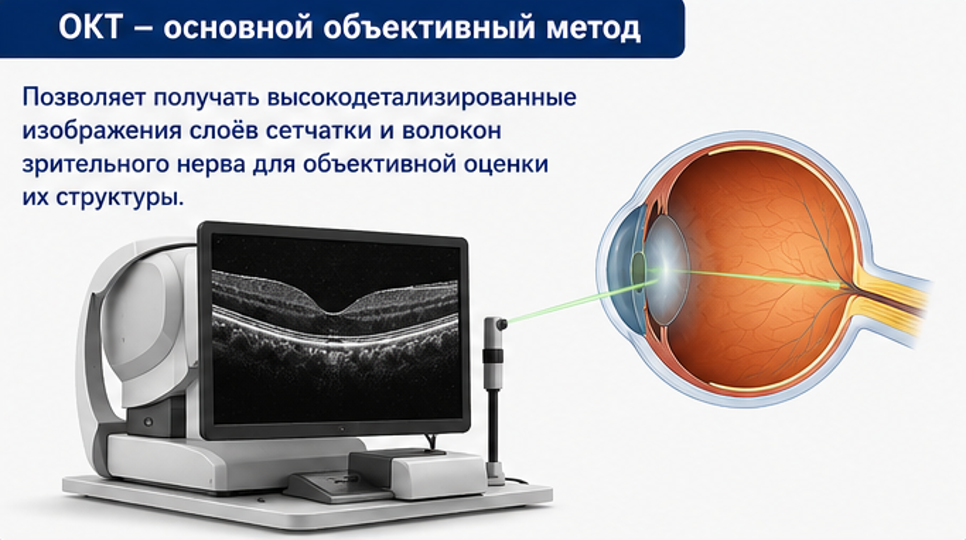 ОКТ – основной объективный метод

Позволяет получать высокодетализированные изображения слоёв сетчатки и волокон зрительного нерва для объективной оценки их структуры.